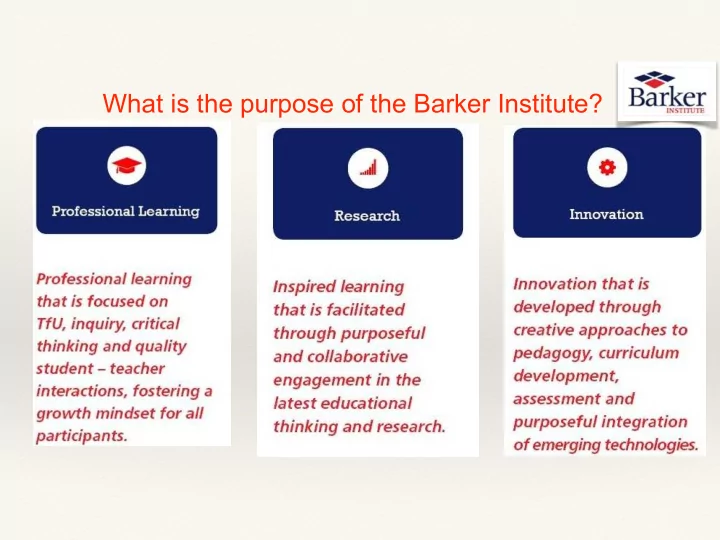 What is the purpose of the Barker Institute?

Barker
INSTITUTE

Professional Learning

Professional learning that is focused on TfU, inquiry, critical thinking and quality student – teacher interactions, fostering a growth mindset for all participants.

Research

Inspired learning that is facilitated through purposeful and collaborative engagement in the latest educational thinking and research.

Innovation

Innovation that is developed through creative approaches to pedagogy, curriculum development, assessment and purposeful integration of emerging technologies.